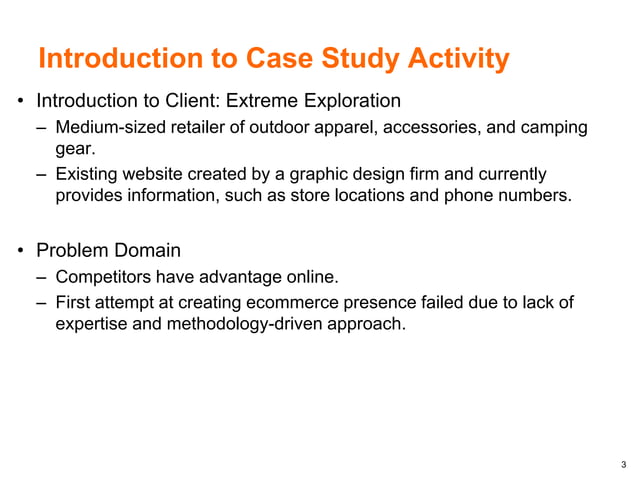 Introduction to Case Study Activity

• Introduction to Client: Extreme Exploration
– Medium-sized retailer of outdoor apparel, accessories, and camping gear.
– Existing website created by a graphic design firm and currently provides information, such as store locations and phone numbers.

• Problem Domain
– Competitors have advantage online.
– First attempt at creating ecommerce presence failed due to lack of expertise and methodology-driven approach.

3